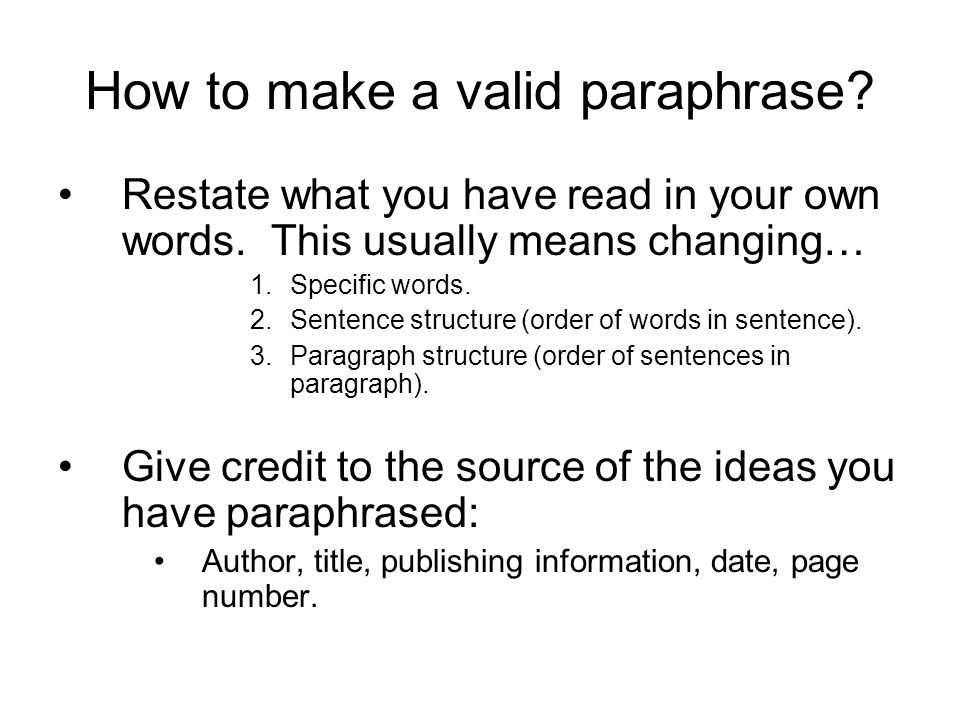 How to make a valid paraphrase?

• Restate what you have read in your own words. This usually means changing…
1. Specific words.
2. Sentence structure (order of words in sentence).
3. Paragraph structure (order of sentences in paragraph).

• Give credit to the source of the ideas you have paraphrased:
• Author, title, publishing information, date, page number.